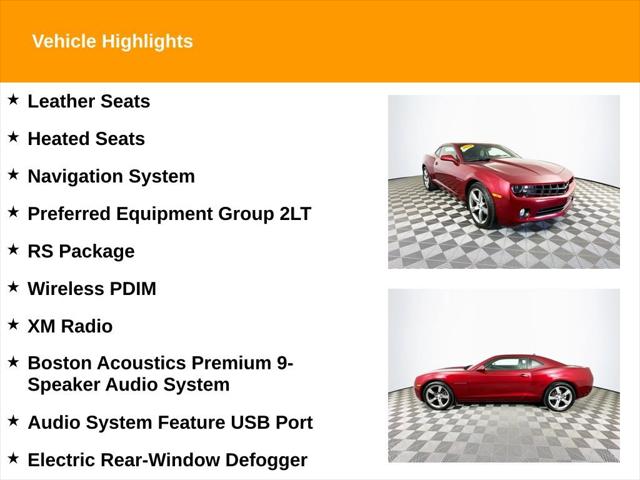 Vehicle Highlights

★ Leather Seats

★ Heated Seats

★ Navigation System

★ Preferred Equipment Group 2LT

★ RS Package

★ Wireless PDIM

★ XM Radio

★ Boston Acoustics Premium 9-Speaker Audio System

★ Audio System Feature USB Port

★ Electric Rear-Window Defogger